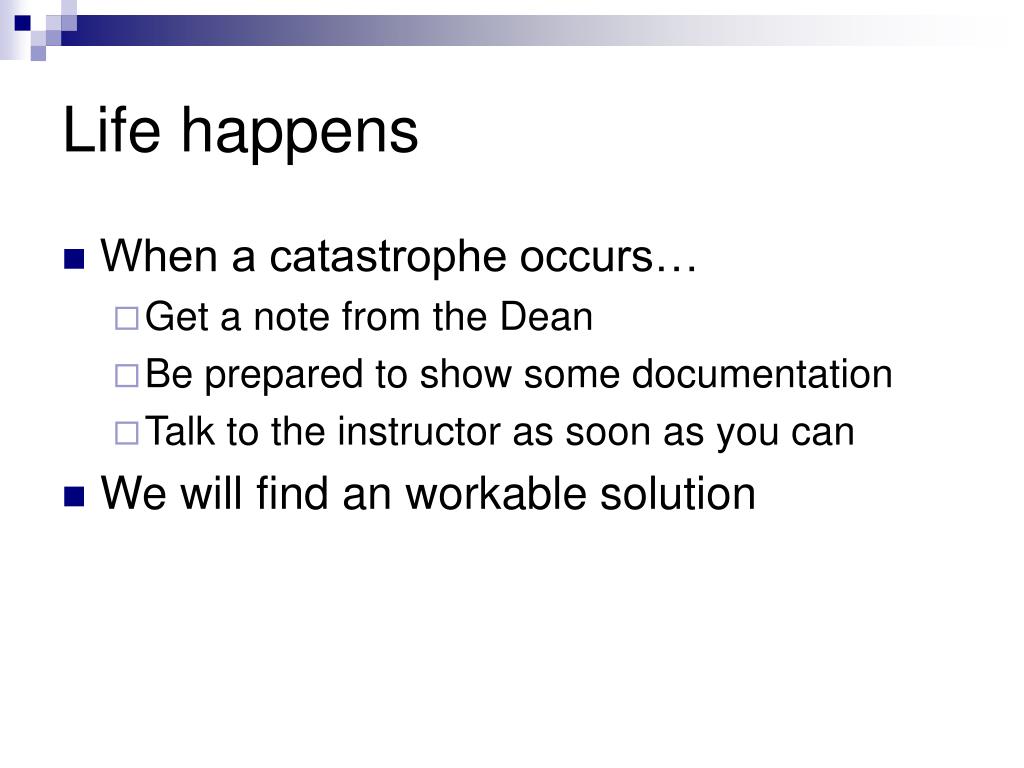 Life happens

When a catastrophe occurs…
Get a note from the Dean
Be prepared to show some documentation
Talk to the instructor as soon as you can
We will find an workable solution